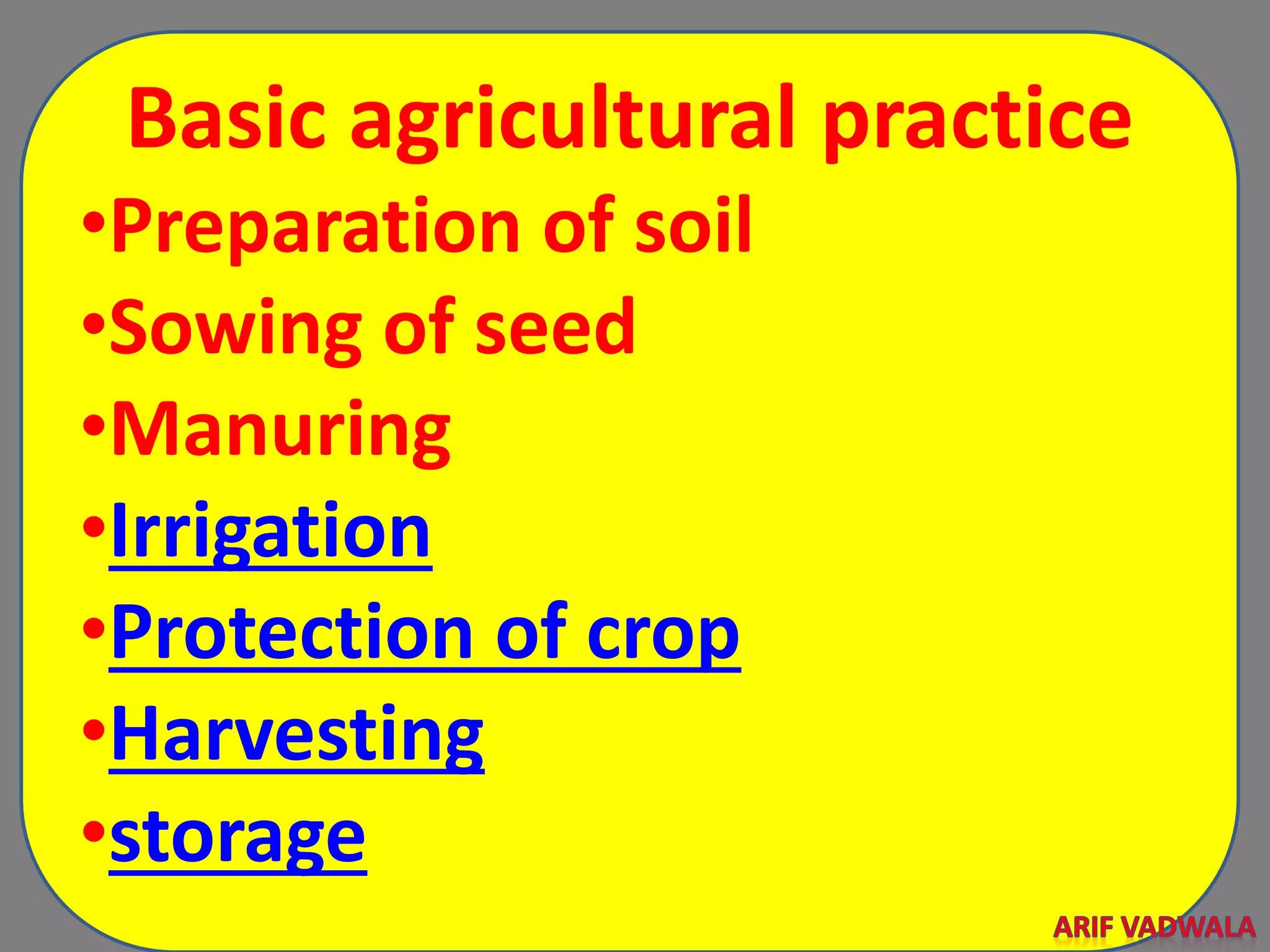 Basic agricultural practice

•Preparation of soil
•Sowing of seed
•Manuring
•Irrigation
•Protection of crop
•Harvesting
•storage

ARIF VADWALA